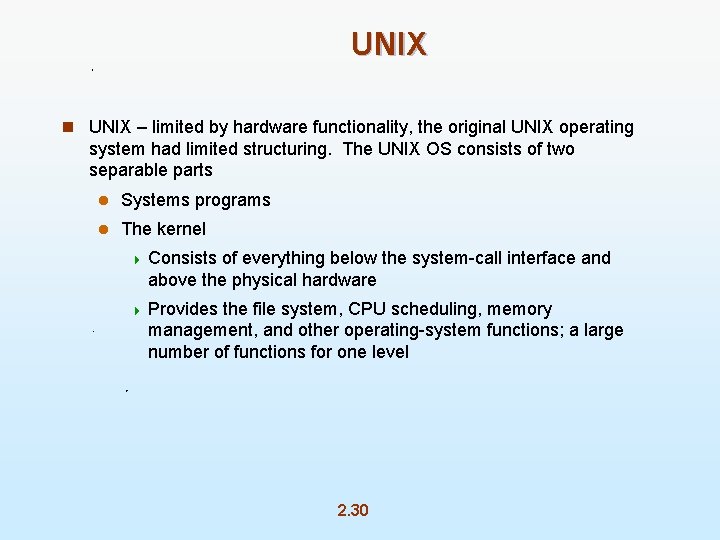 UNIX

UNIX – limited by hardware functionality, the original UNIX operating system had limited structuring. The UNIX OS consists of two separable parts

Systems programs

The kernel

Consists of everything below the system-call interface and above the physical hardware

Provides the file system, CPU scheduling, memory management, and other operating-system functions; a large number of functions for one level

2.30